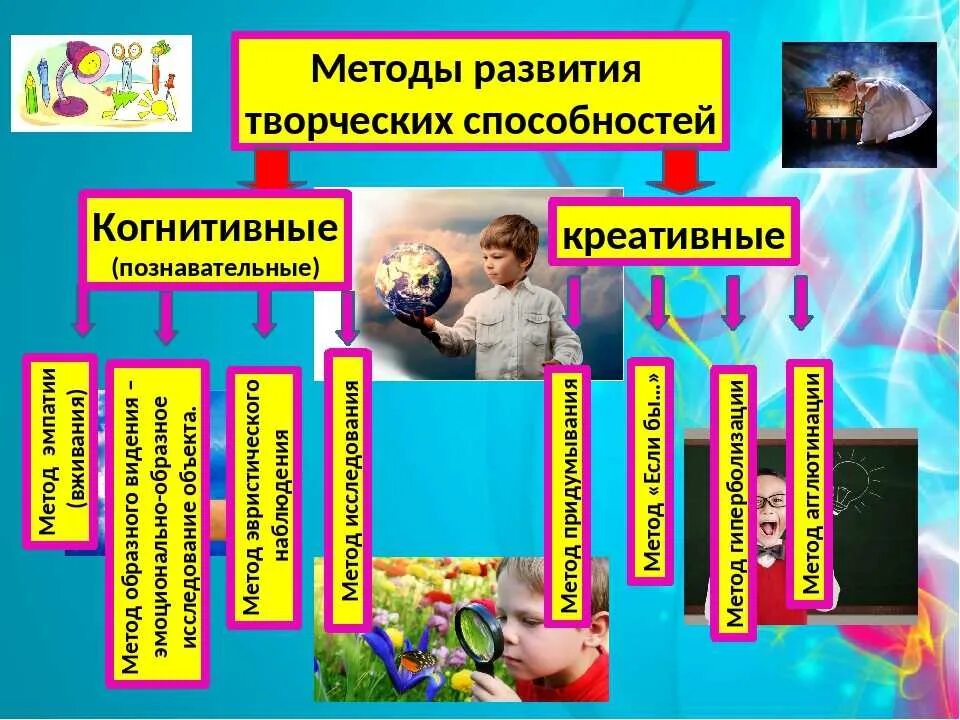 Методы развития творческих способностей

Когнитивные
(познавательные)

креативные

Метод эмпатии (вживания)

Метод образного видения – эмоционально-образное исследование объекта.

Метод эвристического наблюдения

Метод исследования

Метод придумывания

Метод «Если бы...»

Метод гиперболизации

Метод агглютинации